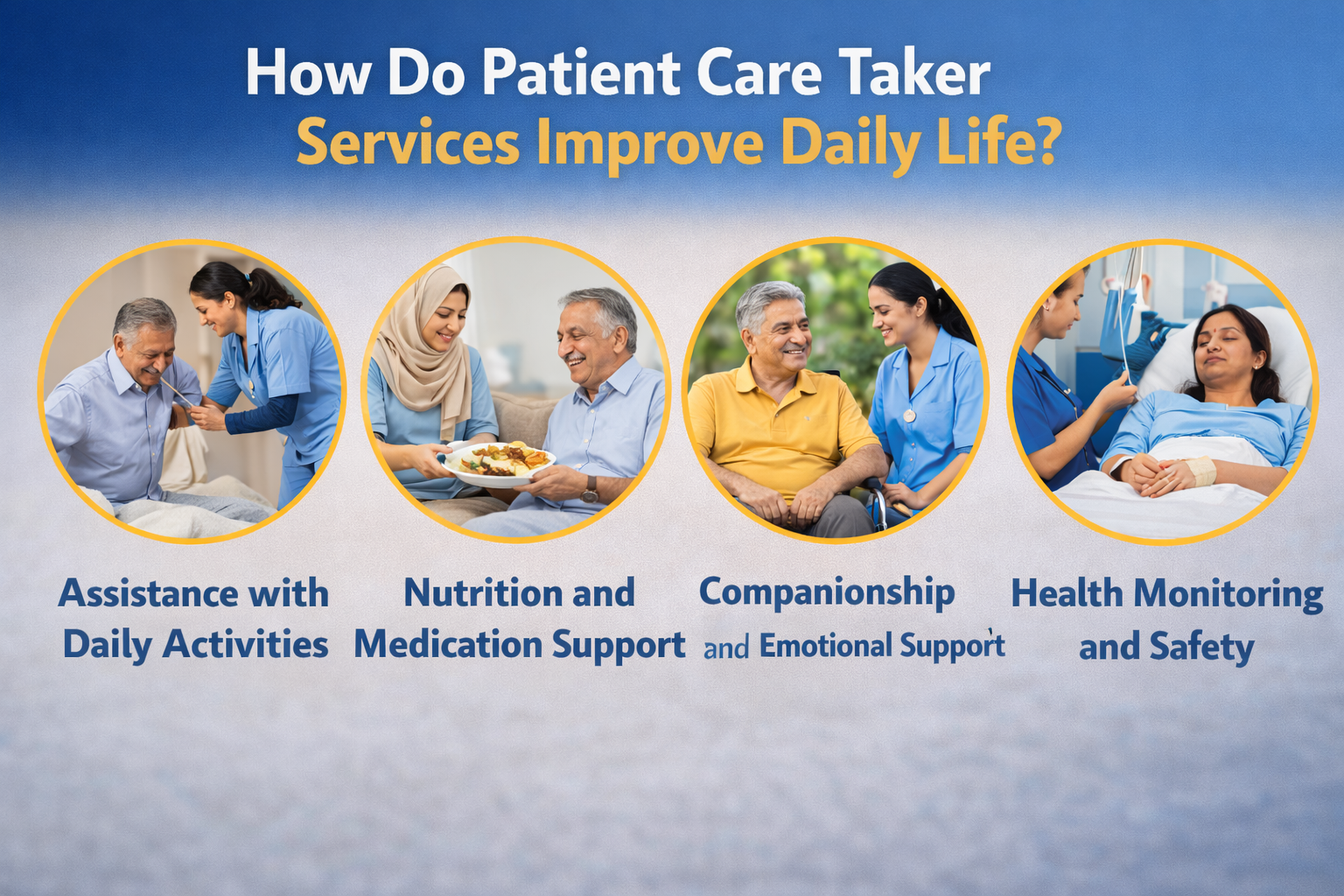 How Do Patient Care Taker Services Improve Daily Life?

Assistance with Daily Activities

Nutrition and Medication Support

Companionship and Emotional Support

Health Monitoring and Safety